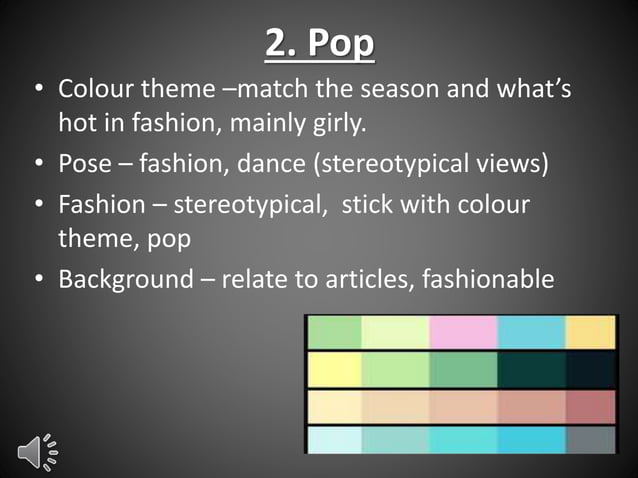 2. Pop

• Colour theme –match the season and what's hot in fashion, mainly girly.
• Pose – fashion, dance (stereotypical views)
• Fashion – stereotypical,  stick with colour theme, pop
• Background – relate to articles, fashionable